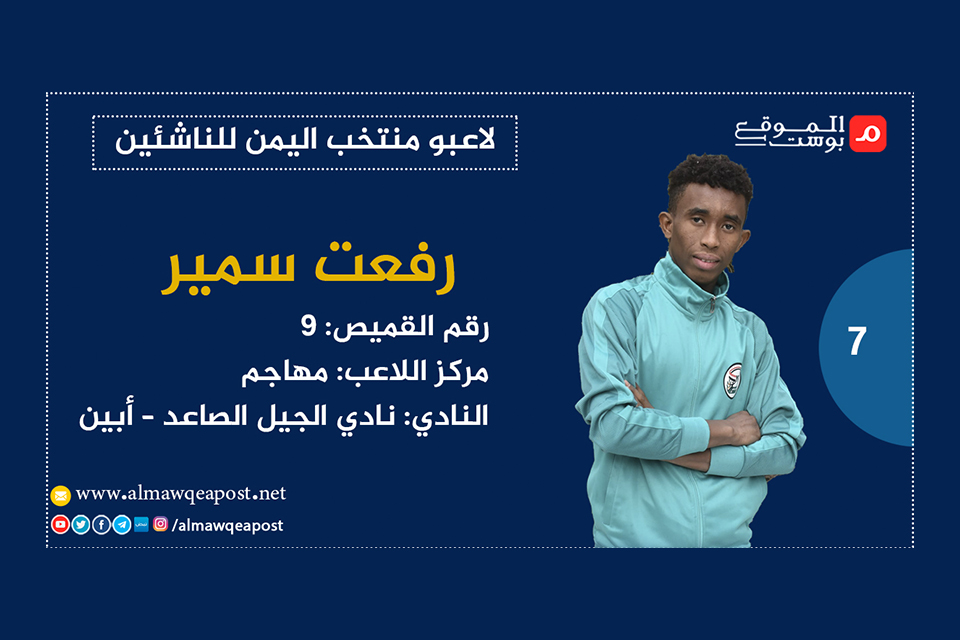 الموقع بوست

لاعبو منتخب اليمن للناشئين

رفعت سمير

رقم القميص: 9

مركز اللاعب: مهاجم

النادي: نادي الجيل الصاعد - أبين

7

www.almawqeapost.net

/almawqeapost